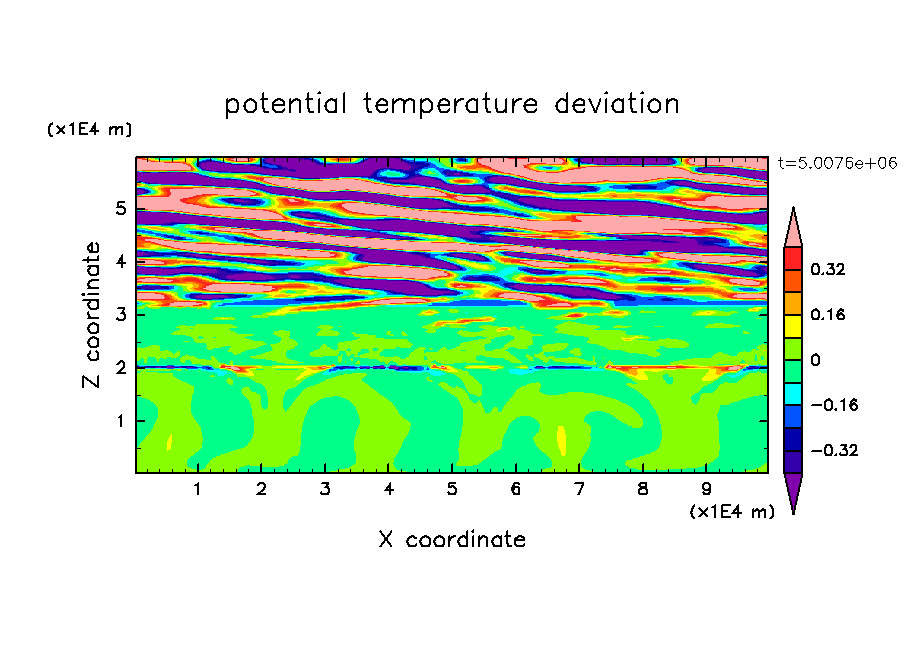 potential temperature deviation

(x1E4 m)

t=5.0076e+06

Z coordinate

5
4
3
2
1

0.32
0.16
0
−0.16
−0.32

1 2 3 4 5 6 7 8 9

(x1E4 m)

X coordinate